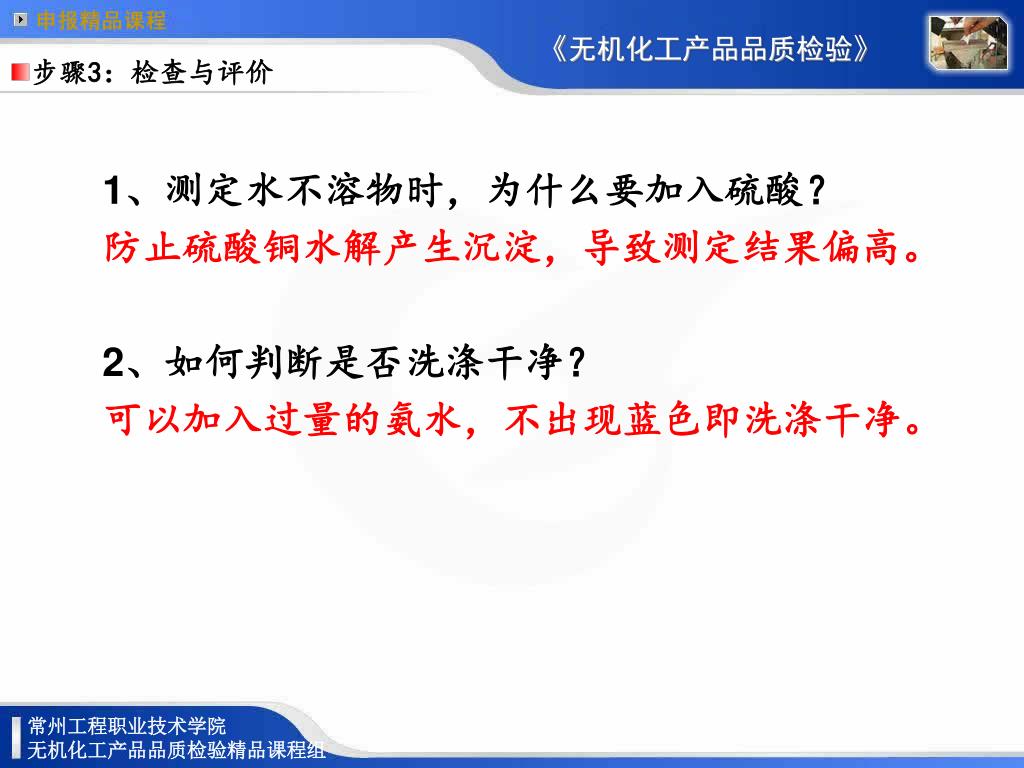 申报精品课程

《无机化工产品品质检验》

步骤3：检查与评价

1、测定水不溶物时，为什么要加入硫酸？
防止硫酸铜水解产生沉淀，导致测定结果偏高。

2、如何判断是否洗涤干净？
可以加入过量的氨水，不出现蓝色即洗涤干净。

常州工程职业技术学院
无机化工产品品质检验精品课程组